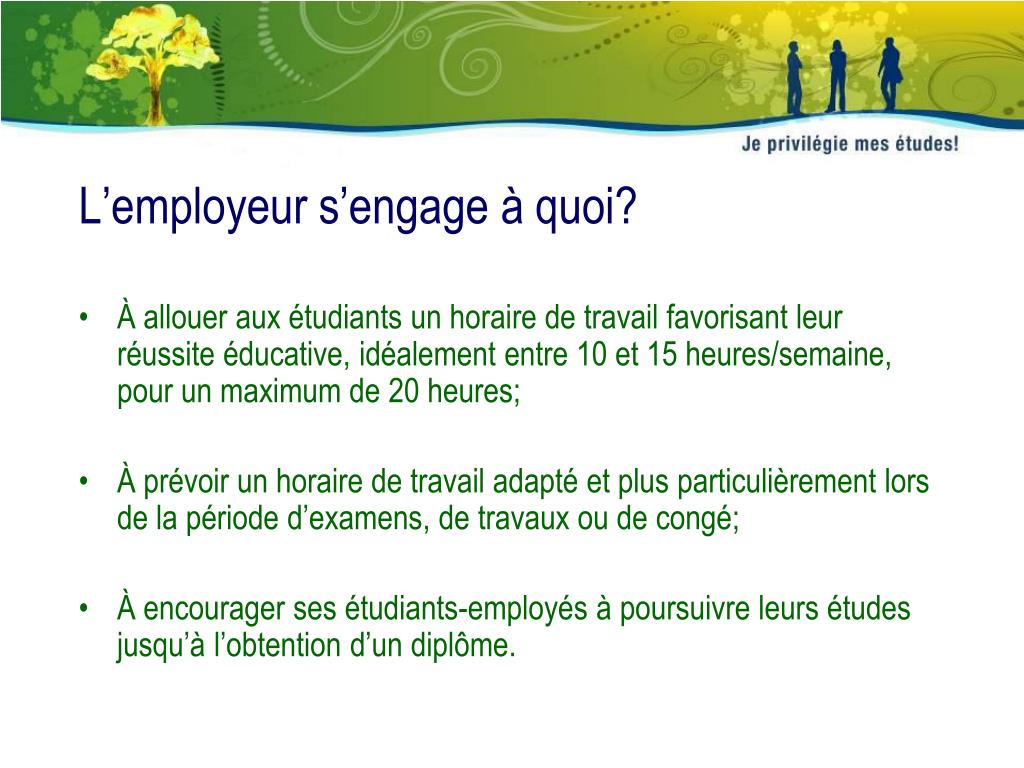 Je privilégie mes études!

L’employeur s’engage à quoi?

• À allouer aux étudiants un horaire de travail favorisant leur réussite éducative, idéalement entre 10 et 15 heures/semaine, pour un maximum de 20 heures;

• À prévoir un horaire de travail adapté et plus particulièrement lors de la période d’examens, de travaux ou de congé;

• À encourager ses étudiants-employés à poursuivre leurs études jusqu’à l’obtention d’un diplôme.